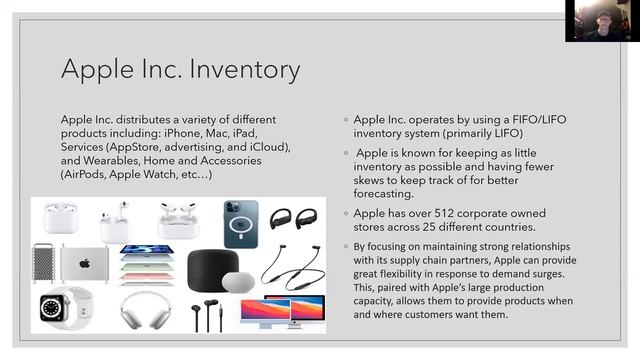 Apple Inc. Inventory

Apple Inc. distributes a variety of different products including: iPhone, Mac, iPad, Services (AppStore, advertising, and iCloud), and Wearables, Home and Accessories (AirPods, Apple Watch, etc…)

◦ Apple Inc. operates by using a FIFO/LIFO inventory system (primarily LIFO)

◦ Apple is known for keeping as little inventory as possible and having fewer skews to keep track of for better forecasting.

◦ Apple has over 512 corporate owned stores across 25 different countries.

◦ By focusing on maintaining strong relationships with its supply chain partners, Apple can provide great flexibility in response to demand surges. This, paired with Apple's large production capacity, allows them to provide products when and where customers want them.